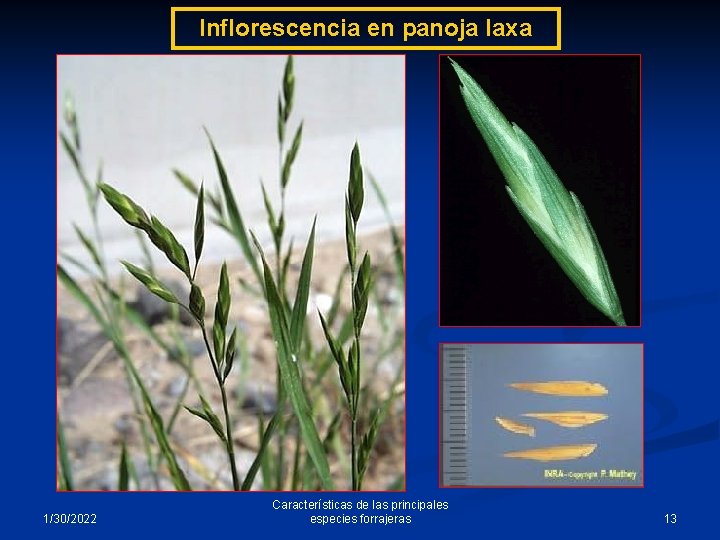 Inflorescencia en panoja laxa

INRA - Copyright P. Mathey

1/30/2022

Características de las principales especies forrajeras

13